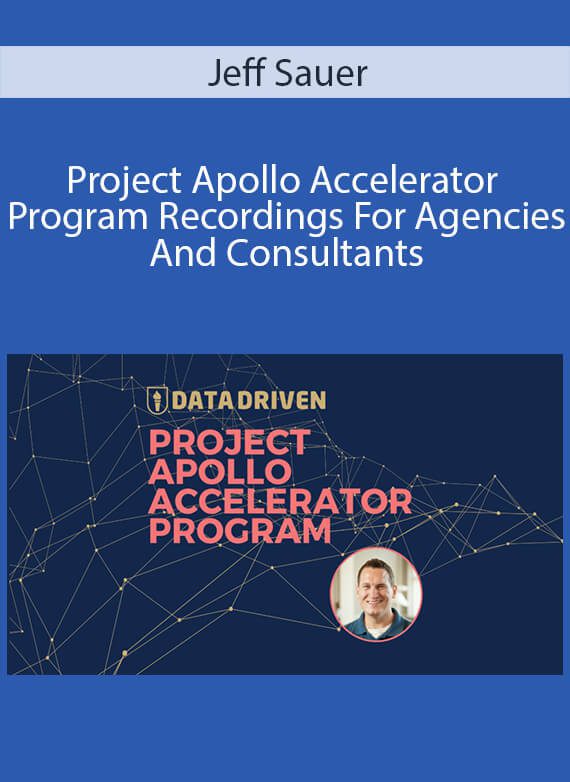 Jeff Sauer

Project Apollo Accelerator Program Recordings For Agencies And Consultants

DATA DRIVEN

PROJECT APOLLO ACCELERATOR PROGRAM